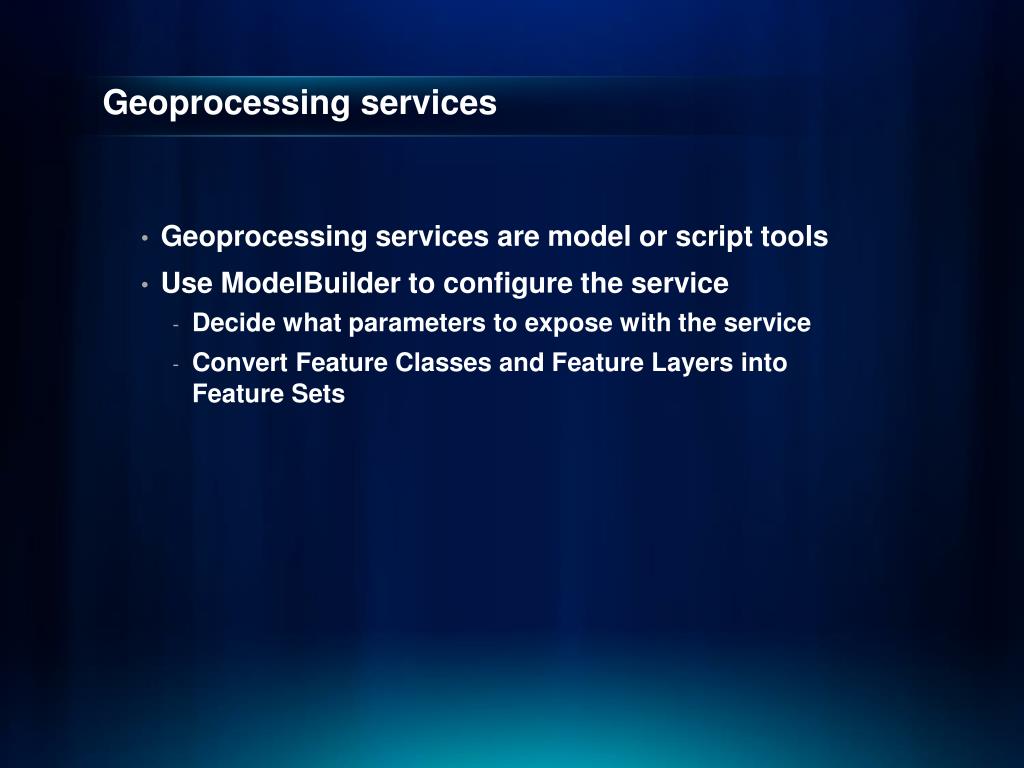 Geoprocessing services

• Geoprocessing services are model or script tools
• Use ModelBuilder to configure the service
  - Decide what parameters to expose with the service
  - Convert Feature Classes and Feature Layers into Feature Sets